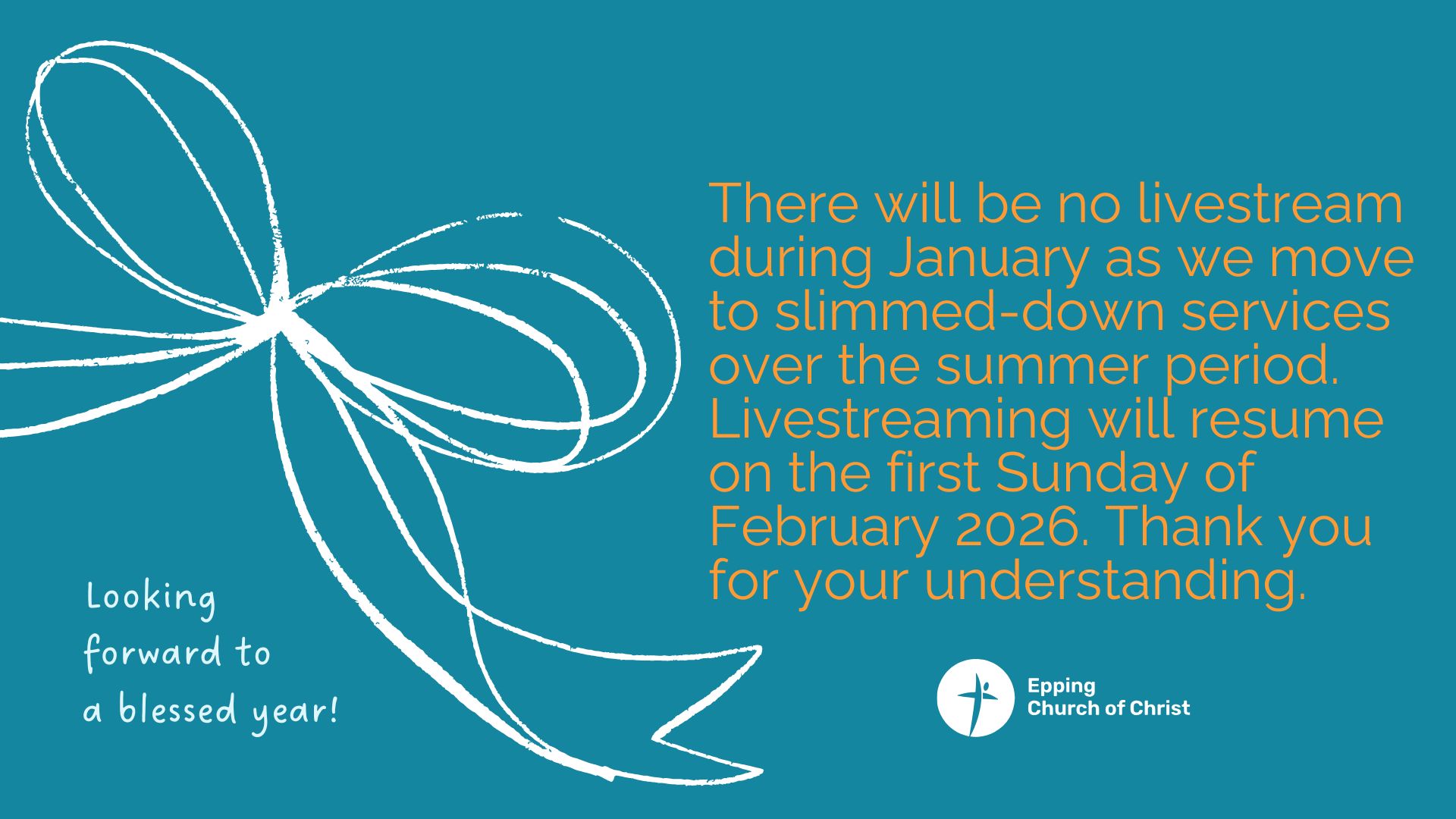 There will be no livestream during January as we move to slimmed-down services over the summer period. Livestreaming will resume on the first Sunday of February 2026. Thank you for your understanding.

Looking forward to a blessed year!

Epping
Church of Christ